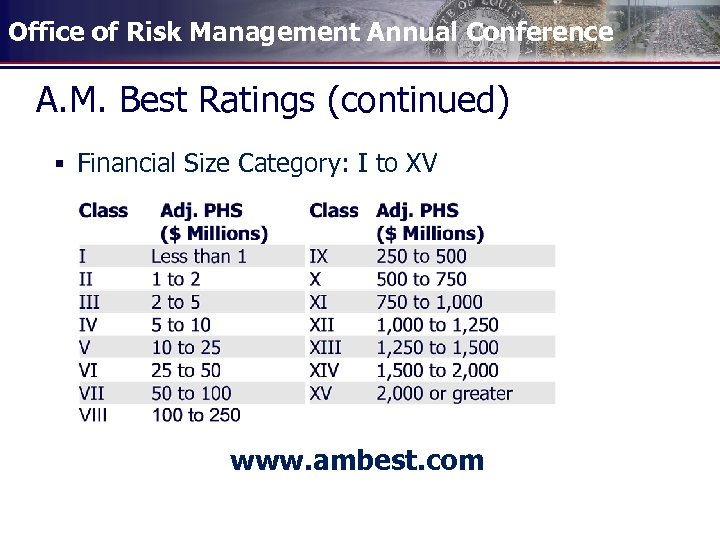 Office of Risk Management Annual Conference

A.M. Best Ratings (continued)

▪ Financial Size Category: I to XV

| Class | Adj. PHS ($ Millions) | Class | Adj. PHS ($ Millions) |
|---|---|---|---|
| I | Less than 1 | IX | 250 to 500 |
| II | 1 to 2 | X | 500 to 750 |
| III | 2 to 5 | XI | 750 to 1,000 |
| IV | 5 to 10 | XII | 1,000 to 1,250 |
| V | 10 to 25 | XIII | 1,250 to 1,500 |
| VI | 25 to 50 | XIV | 1,500 to 2,000 |
| VII | 50 to 100 | XV | 2,000 or greater |
| VIII | 100 to 250 | | |

www.ambest.com